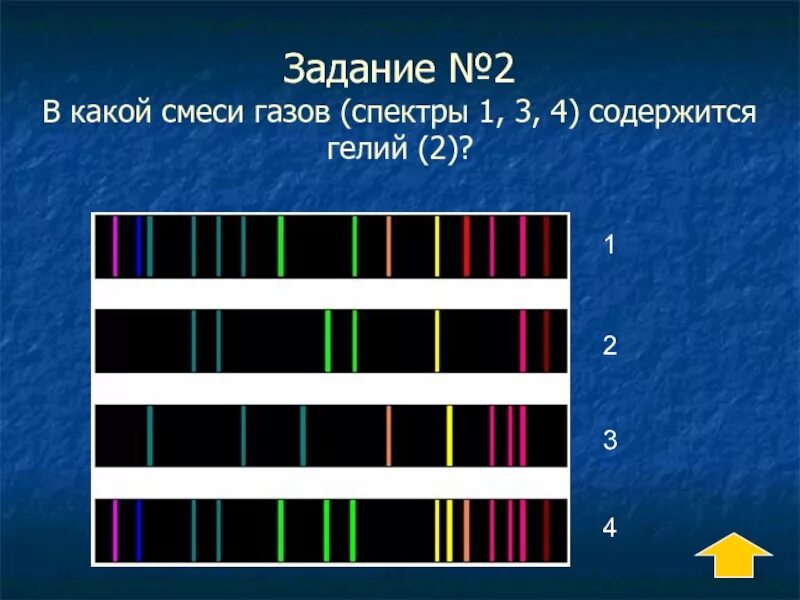 Задание №2
В какой смеси газов (спектры 1, 3, 4) содержится гелий (2)?

1

2

3

4